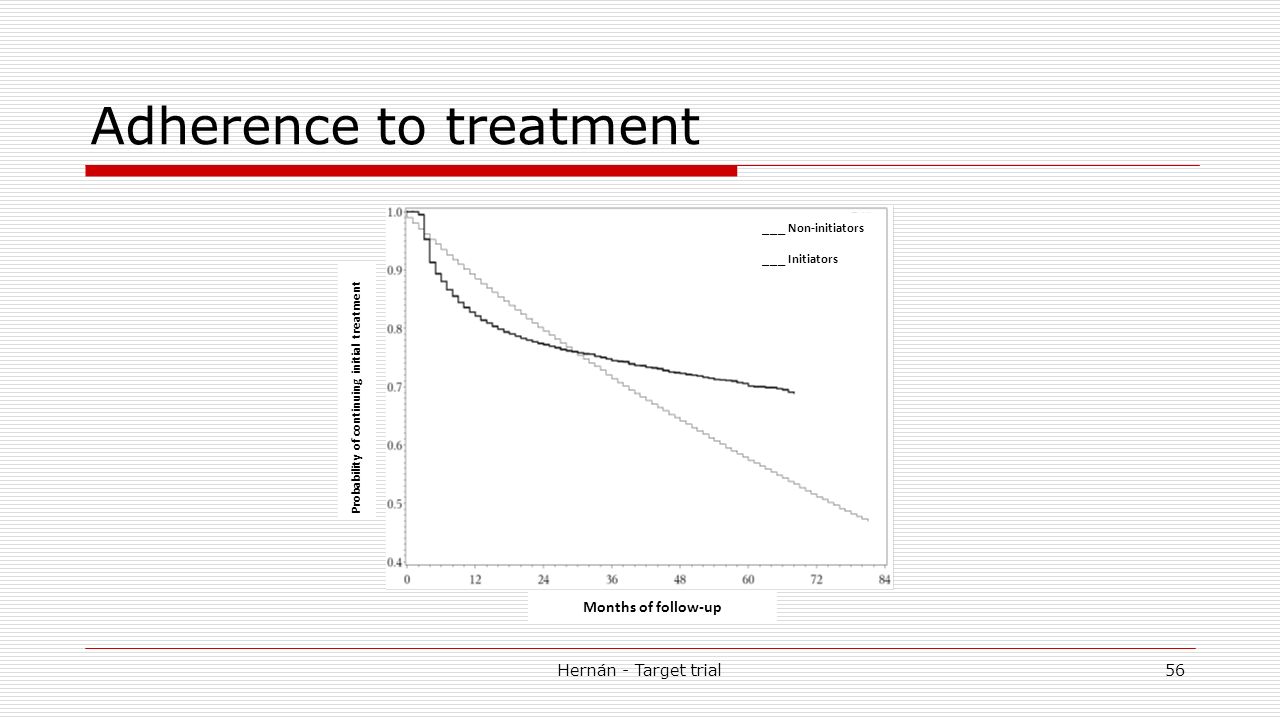 Adherence to treatment

___ Non-initiators

___ Initiators

Probability of continuing initial treatment

1.0
0.9
0.8
0.7
0.6
0.5
0.4

0 12 24 36 48 60 72 84

Months of follow-up

Hernán - Target trial

56